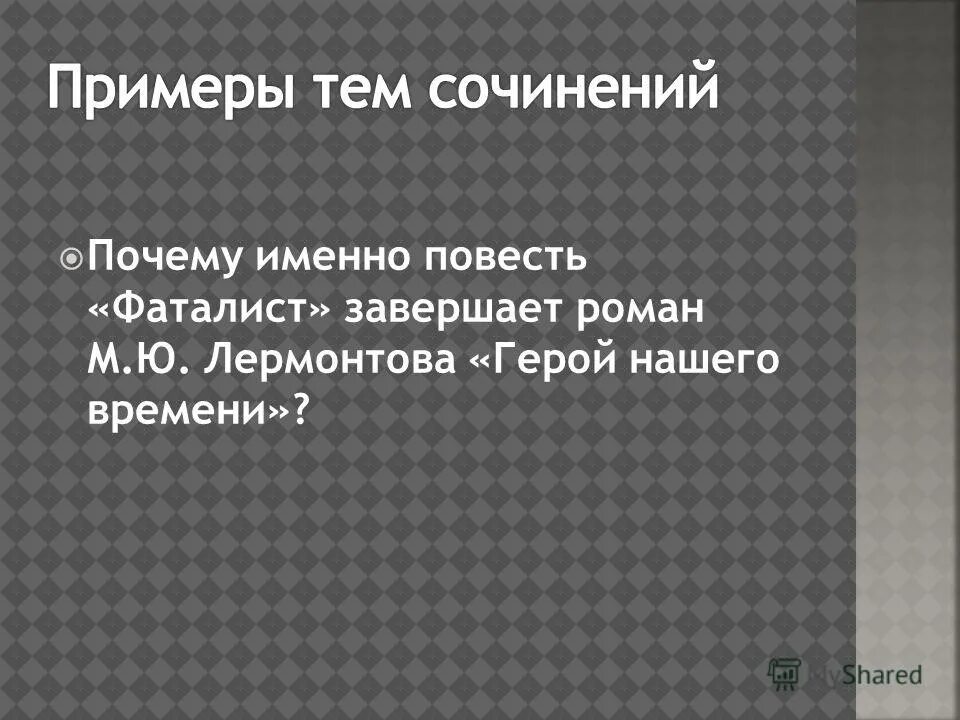 Примеры тем сочинений

Почему именно повесть «Фаталист» завершает роман М.Ю. Лермонтова «Герой нашего времени»?

MyShared